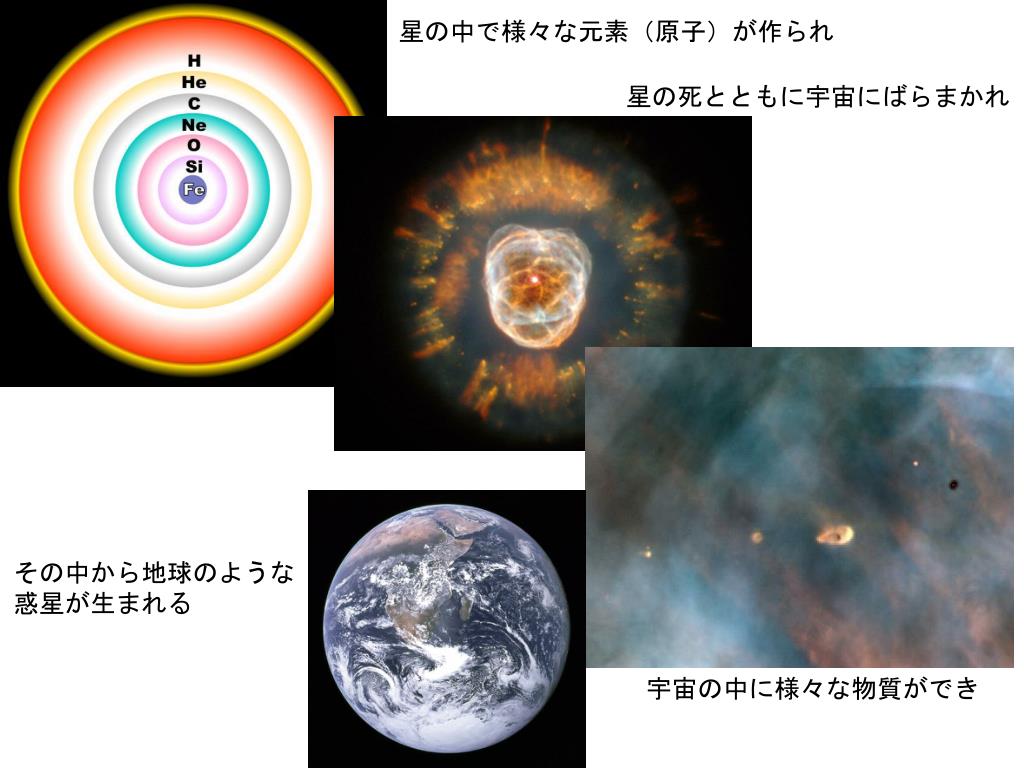 H
He
C
Ne
O
Si
Fe

星の中で様々な元素（原子）が作られ

星の死とともに宇宙にばらまかれ

宇宙の中に様々な物質ができ

その中から地球のような惑星が生まれる